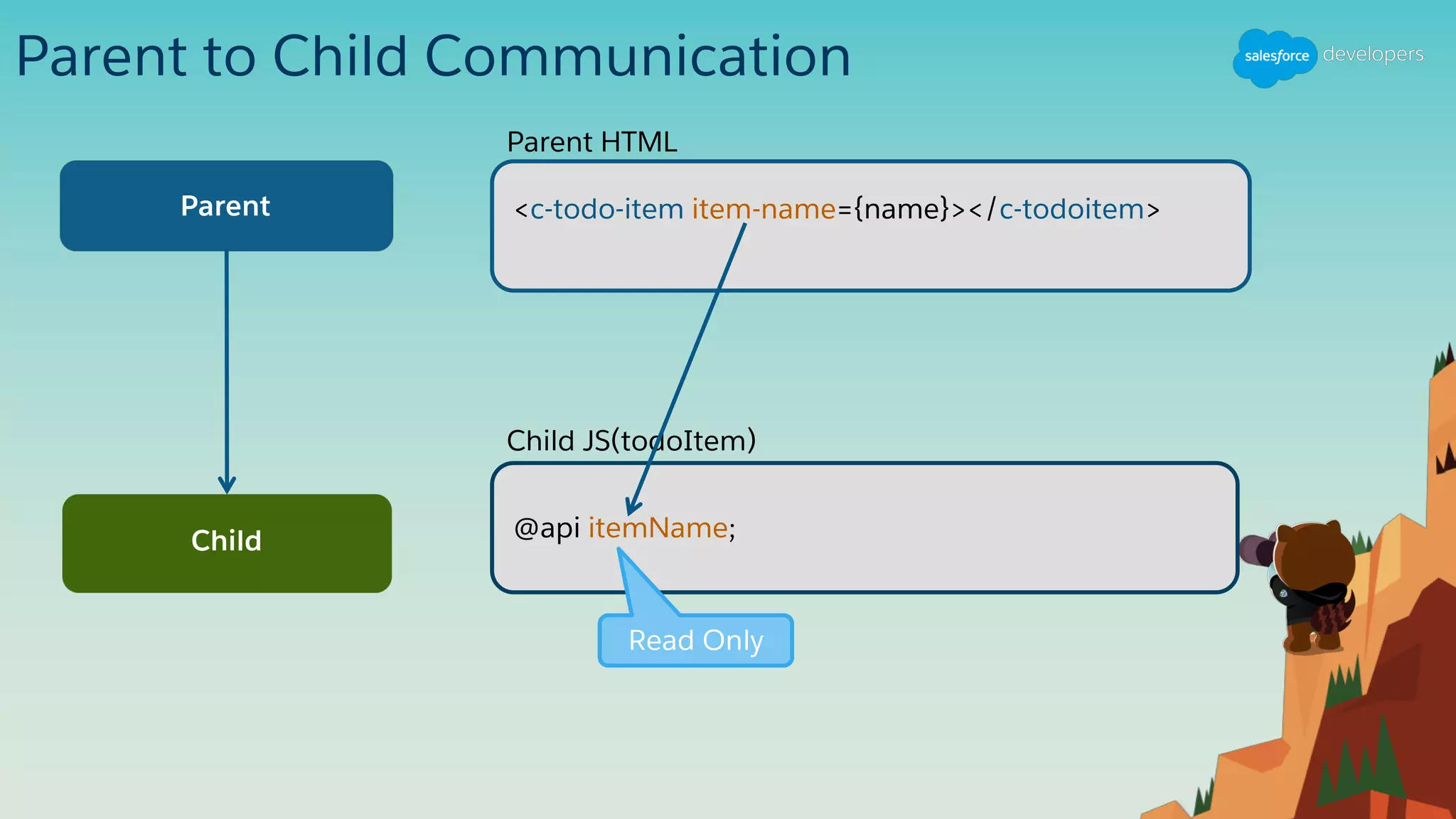 Parent to Child Communication

salesforce developers

Parent

Child

Parent HTML

<c-todo-item item-name={name}></c-todoitem>

Child JS(todoItem)

@api itemName;

Read Only